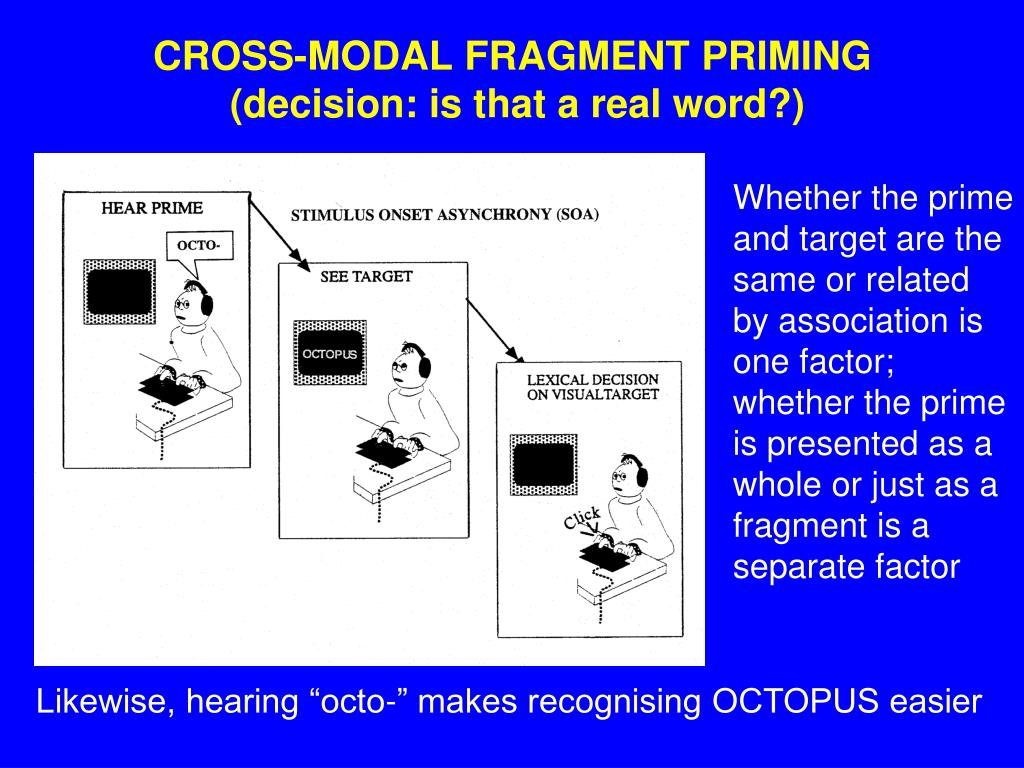 CROSS-MODAL FRAGMENT PRIMING
(decision: is that a real word?)

HEAR PRIME

OCTO-

STIMULUS ONSET ASYNCHRONY (SOA)

SEE TARGET

OCTOPUS

LEXICAL DECISION ON VISUALTARGET

Click

Whether the prime and target are the same or related by association is one factor; whether the prime is presented as a whole or just as a fragment is a separate factor

Likewise, hearing “octo-” makes recognising OCTOPUS easier